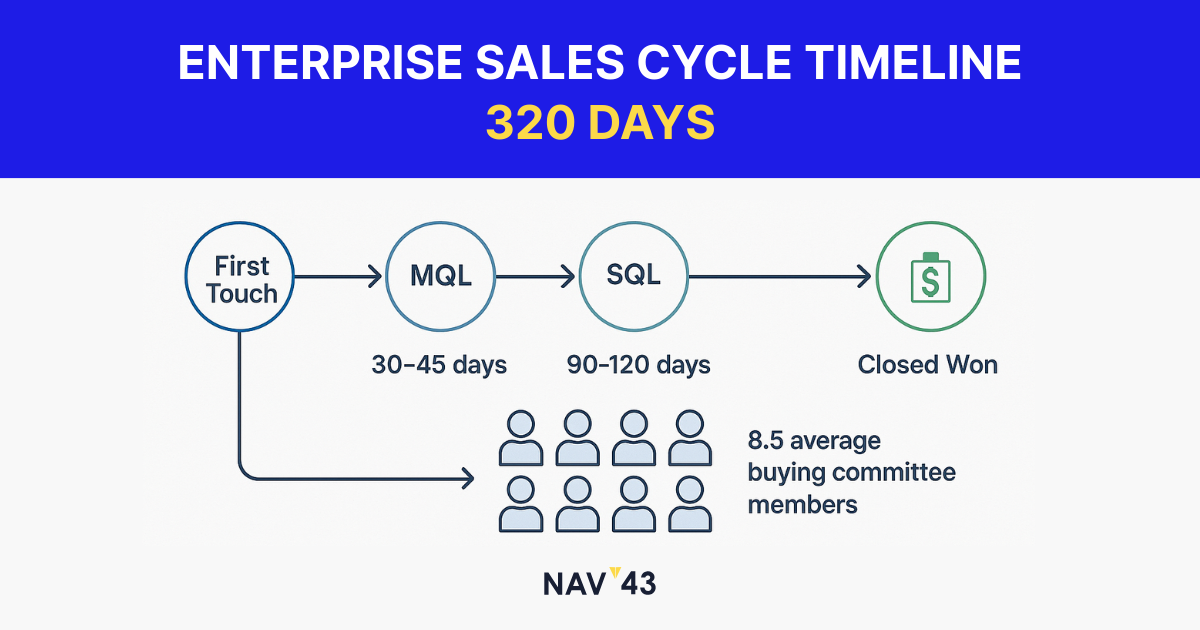 ENTERPRISE SALES CYCLE TIMELINE
320 DAYS

First Touch

MQL

SQL

$

30–45 days

90–120 days

Closed Won

8.5 average buying committee members

NAV 43